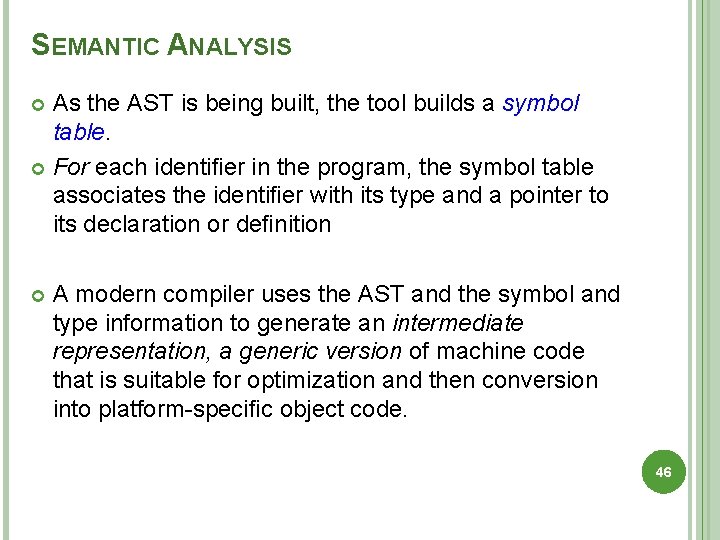 SEMANTIC ANALYSIS

As the AST is being built, the tool builds a symbol table.

For each identifier in the program, the symbol table associates the identifier with its type and a pointer to its declaration or definition

A modern compiler uses the AST and the symbol and type information to generate an intermediate representation, a generic version of machine code that is suitable for optimization and then conversion into platform-specific object code.

46